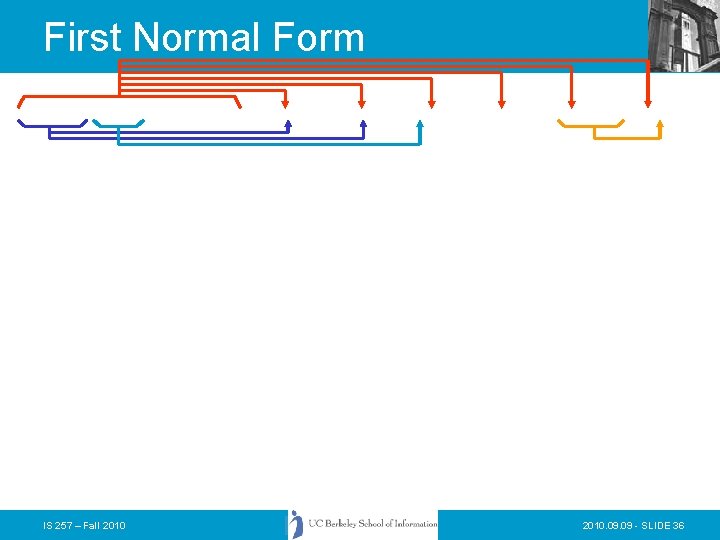 First Normal Form

IS 257 – Fall 2010

UC Berkeley School of Information

2010.09.09 - SLIDE 36